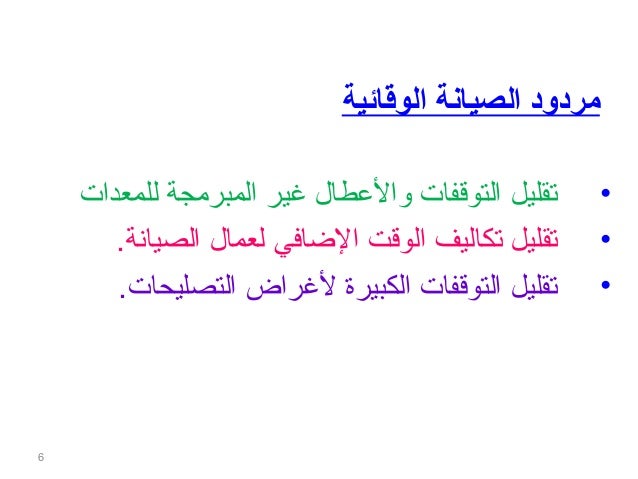 مردود الصيانة الوقائية

• تقليل التوقفات والأعطال غير المبرمجة للمعدات
• تقليل تكاليف الوقت الإضافي لعمال الصيانة.
• تقليل التوقفات الكبيرة لأغراض التصليحات.

6